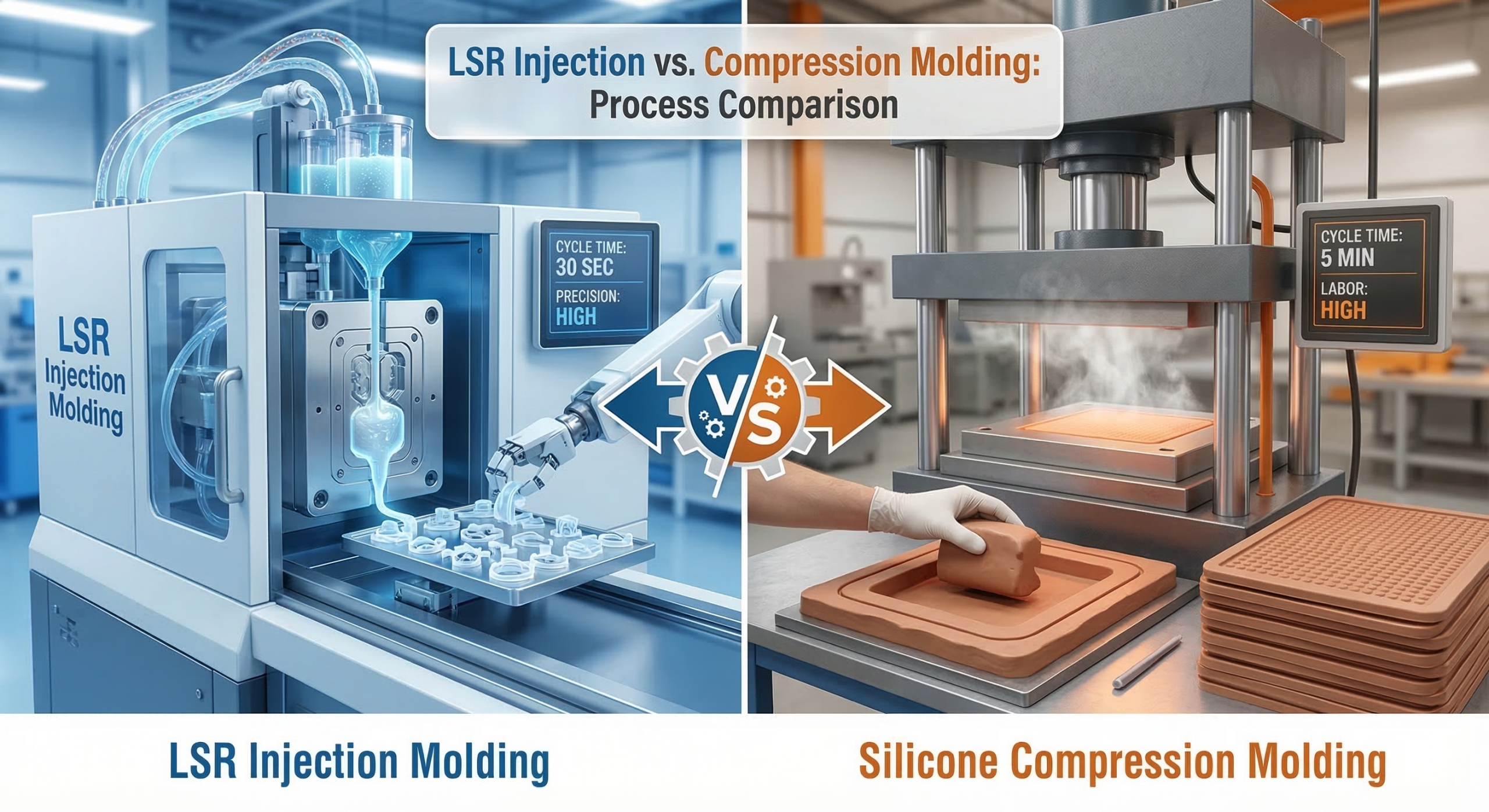 LSR Injection vs. Compression Molding:
Process Comparison

LSR
Injection
Molding

CYCLE TIME:
30 SEC
PRECISION:
HIGH

VS

CYCLE TIME:
5 MIN
LABOR:
HIGH

LSR Injection Molding

Silicone Compression Molding